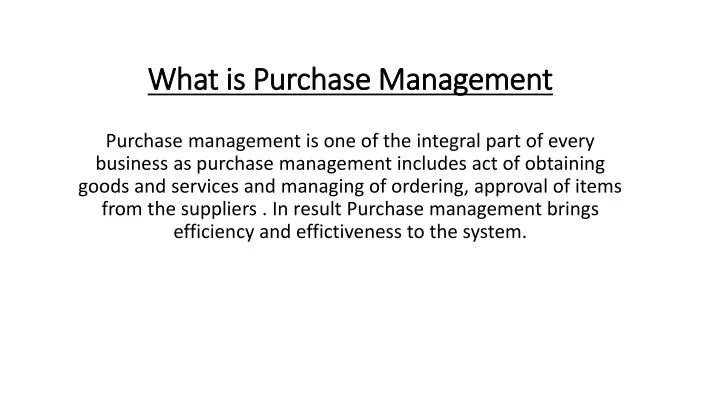 What is Purchase Management

Purchase management is one of the integral part of every business as purchase management includes act of obtaining goods and services and managing of ordering, approval of items from the suppliers . In result Purchase management brings efficiency and effictiveness to the system.